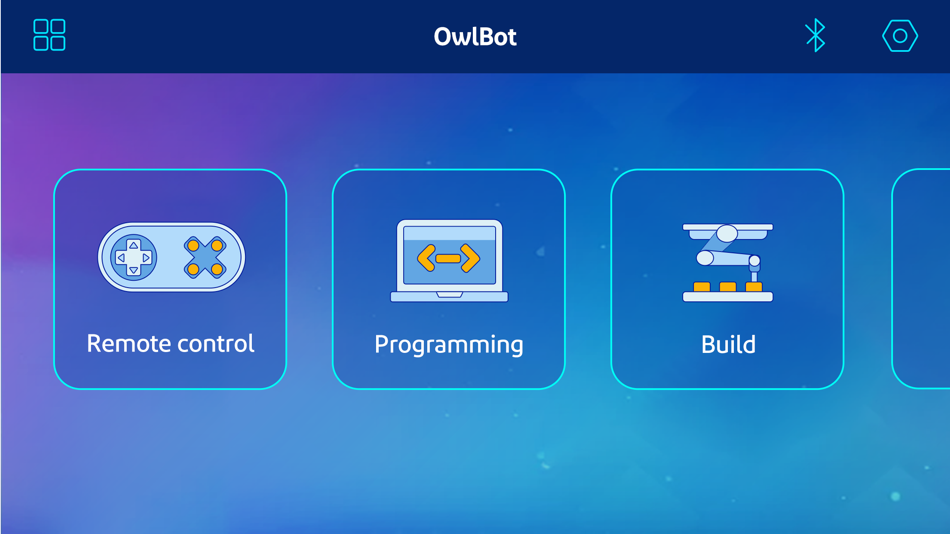 OwlBot

Remote control

Programming

Build